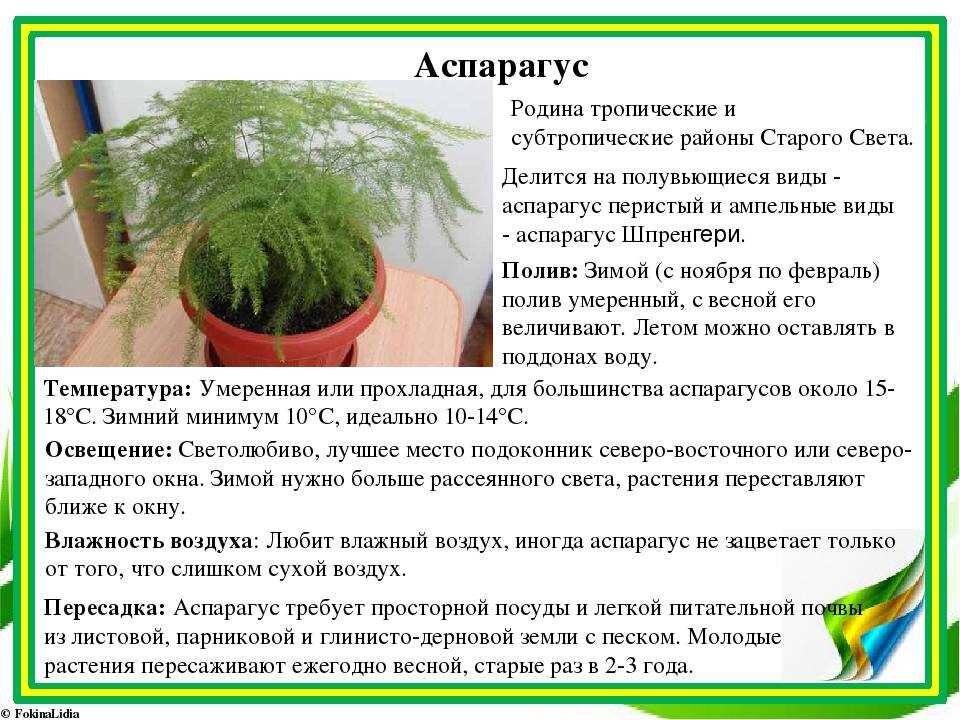 Аспарагус

Родина тропические и субтропические районы Старого Света.

Делится на полувьющиеся виды - аспарагус перистый и ампельные виды - аспарагус Шпренгери.

Полив: Зимой (с ноября по февраль) полив умеренный, с весной его величивают. Летом можно оставлять в поддонах воду.

Температура: Умеренная или прохладная, для большинства аспарагусов около 15-18°С. Зимний минимум 10°С, идеально 10-14°С.

Освещение: Светолюбиво, лучшее место подоконник северо-восточного или северо-западного окна. Зимой нужно больше рассеянного света, растения переставляют ближе к окну.

Влажность воздуха: Любит влажный воздух, иногда аспарагус не зацветает только от того, что слишком сухой воздух.

Пересадка: Аспарагус требует просторной посуды и легкой питательной почвы из листовой, парниковой и глинисто-дерновой земли с песком. Молодые растения пересаживают ежегодно весной, старые раз в 2-3 года.

© FokinaLidia